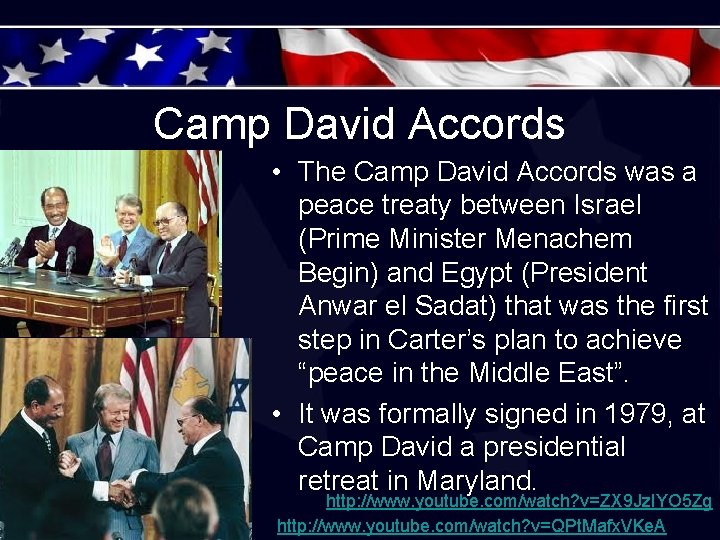 Camp David Accords

• The Camp David Accords was a peace treaty between Israel (Prime Minister Menachem Begin) and Egypt (President Anwar el Sadat) that was the first step in Carter's plan to achieve "peace in the Middle East".

• It was formally signed in 1979, at Camp David a presidential retreat in Maryland.

http://www.youtube.com/watch?v=ZX9JzIYO5Zg

http://www.youtube.com/watch?v=QPtMafxVKeA